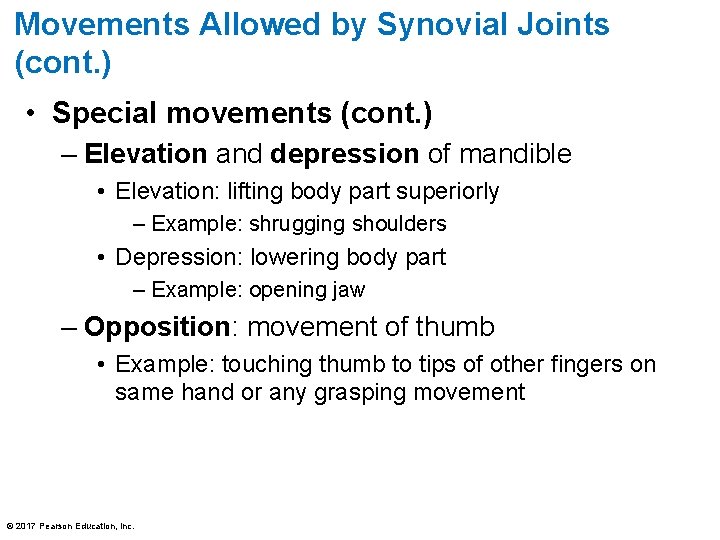 Movements Allowed by Synovial Joints (cont.)

• Special movements (cont.)

– Elevation and depression of mandible

• Elevation: lifting body part superiorly

– Example: shrugging shoulders

• Depression: lowering body part

– Example: opening jaw

– Opposition: movement of thumb

• Example: touching thumb to tips of other fingers on same hand or any grasping movement

© 2017 Pearson Education, Inc.